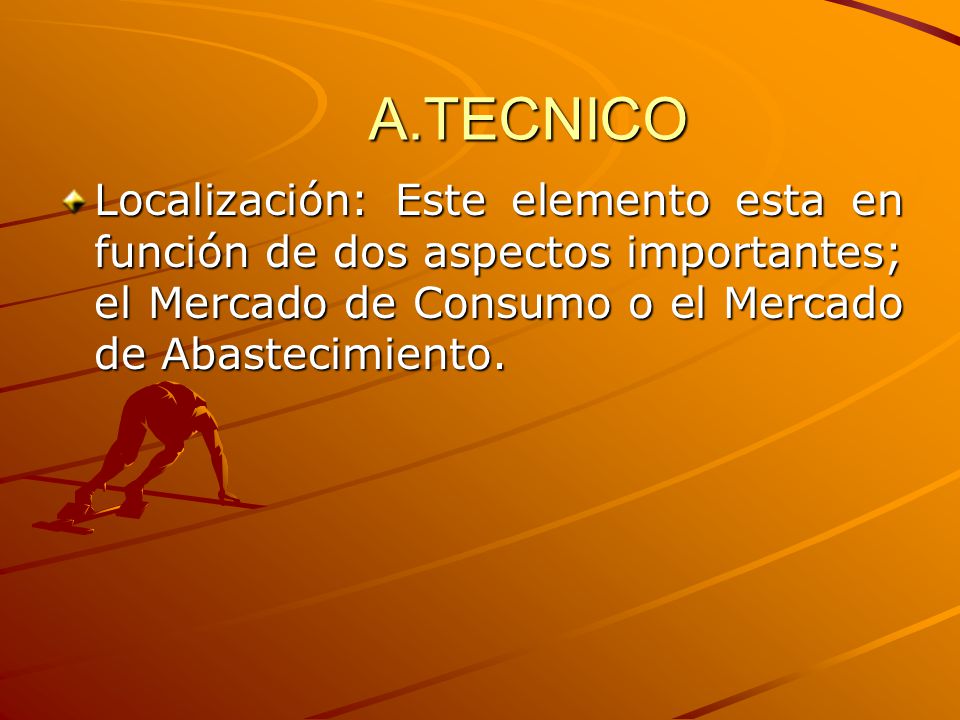 A.TECNICO

Localización: Este elemento esta en función de dos aspectos importantes; el Mercado de Consumo o el Mercado de Abastecimiento.